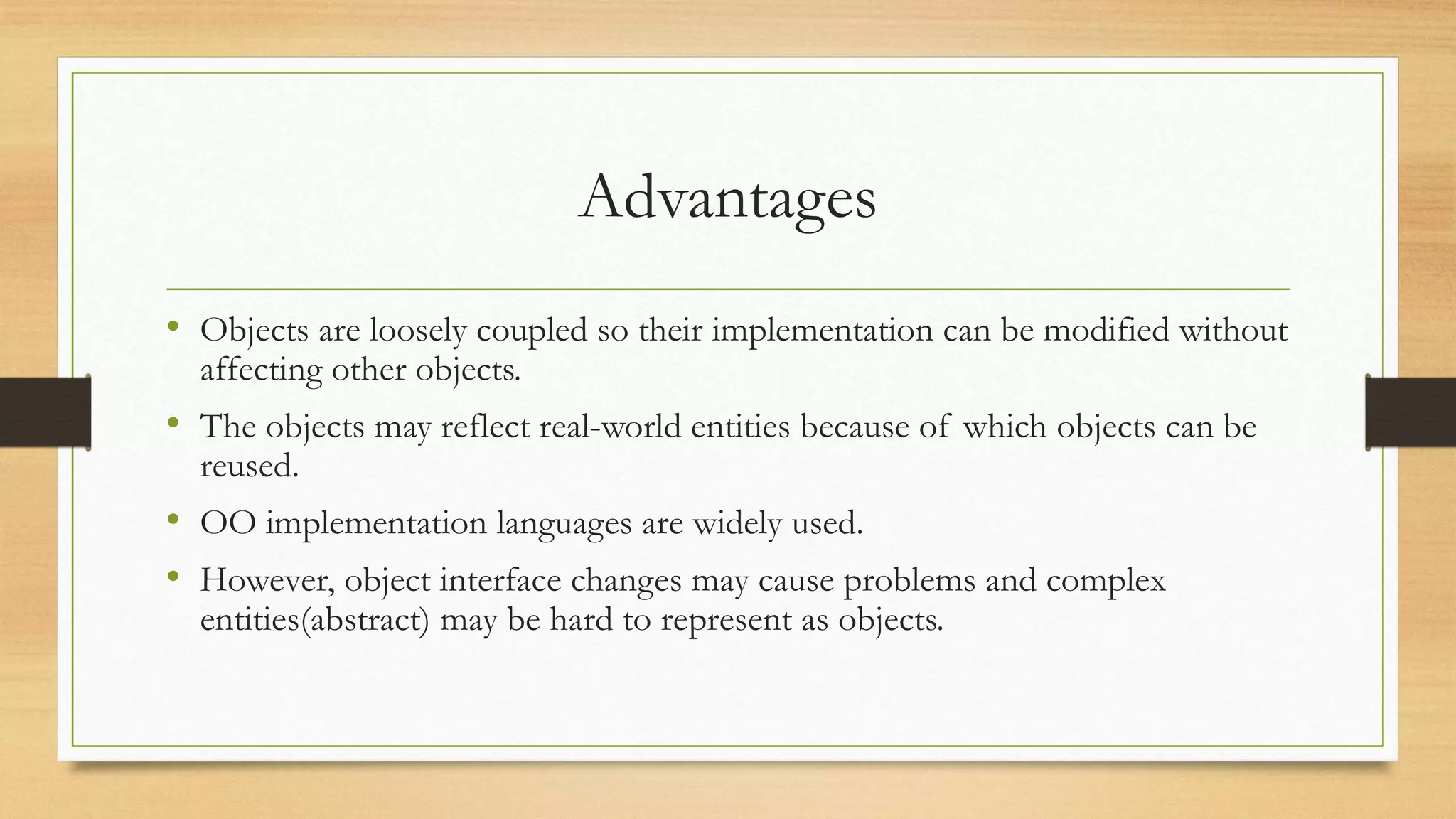 Advantages

• Objects are loosely coupled so their implementation can be modified without affecting other objects.
• The objects may reflect real-world entities because of which objects can be reused.
• OO implementation languages are widely used.
• However, object interface changes may cause problems and complex entities(abstract) may be hard to represent as objects.